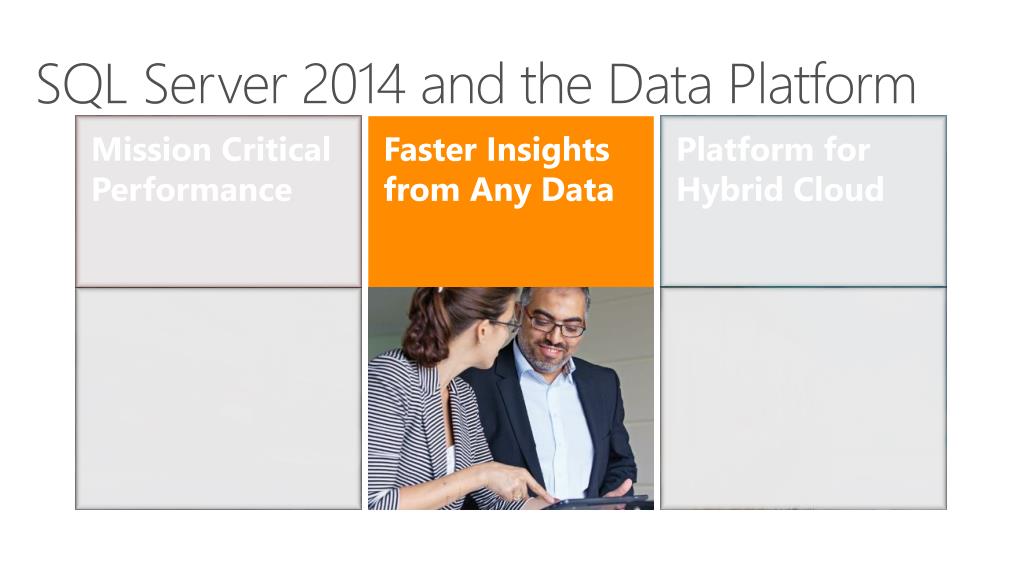 SQL Server 2014 and the Data Platform

Mission Critical Performance

Faster Insights from Any Data

Platform for Hybrid Cloud